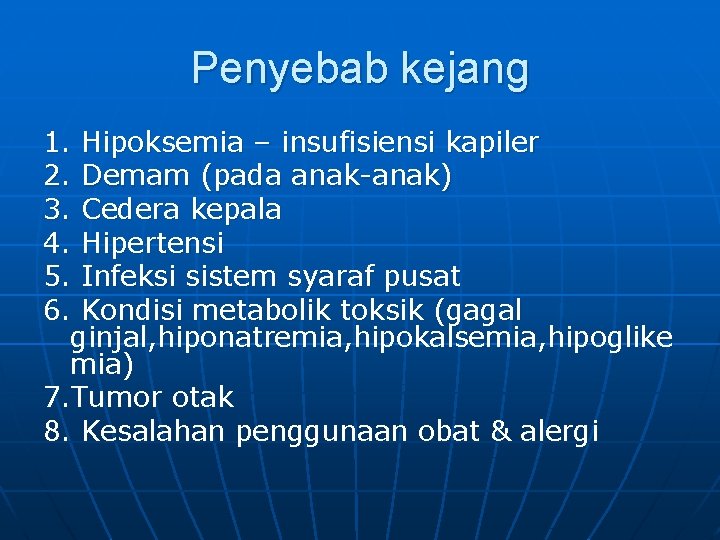 Penyebab kejang

1. Hipoksemia – insufisiensi kapiler
2. Demam (pada anak-anak)
3. Cedera kepala
4. Hipertensi
5. Infeksi sistem syaraf pusat
6. Kondisi metabolik toksik (gagal ginjal,hiponatremia,hipokalsemia,hipoglikemia)
7.Tumor otak
8. Kesalahan penggunaan obat & alergi